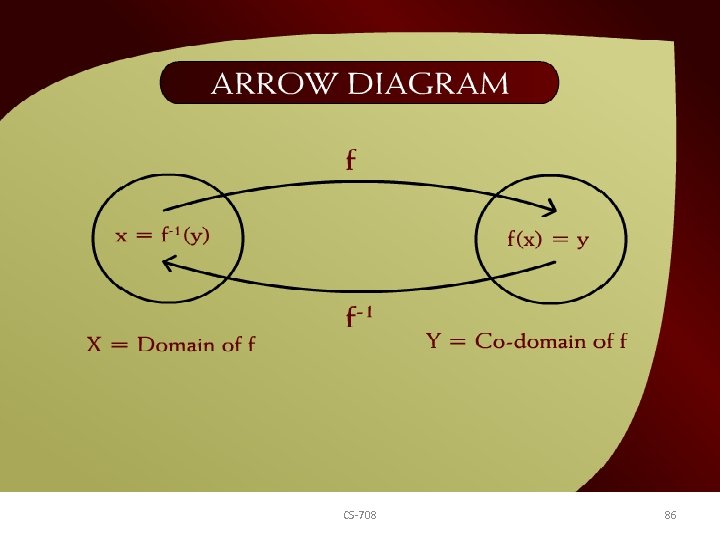 ARROW DIAGRAM

f

$x = f^{-1}(y)$

$f(x) = y$

$f^{-1}$

X = Domain of f

Y = Co-domain of f

CS-708

86